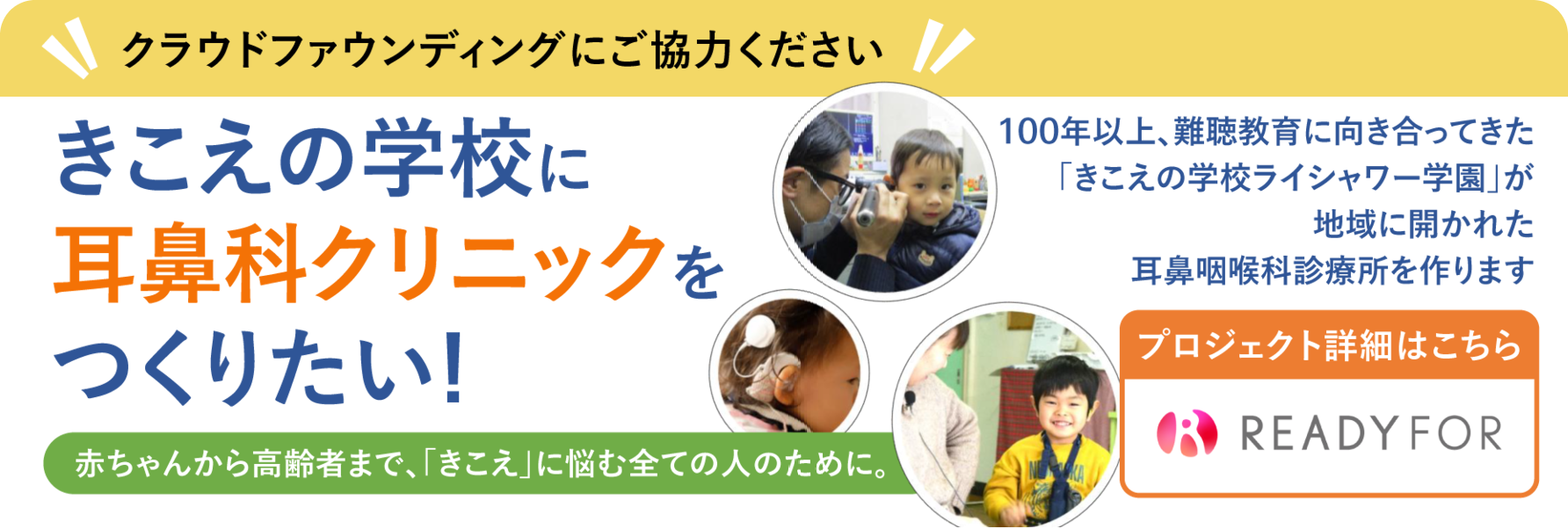 クラウドファウンディングにご協力ください

きこえの学校に
耳鼻科クリニックを
つくりたい!

赤ちゃんから高齢者まで、「きこえ」に悩む全ての人のために。

100年以上、難聴教育に向き合ってきた
「きこえの学校ライシャワー学園」が
地域に開かれた
耳鼻咽喉科診療所を作ります

プロジェクト詳細はこちら

READYFOR